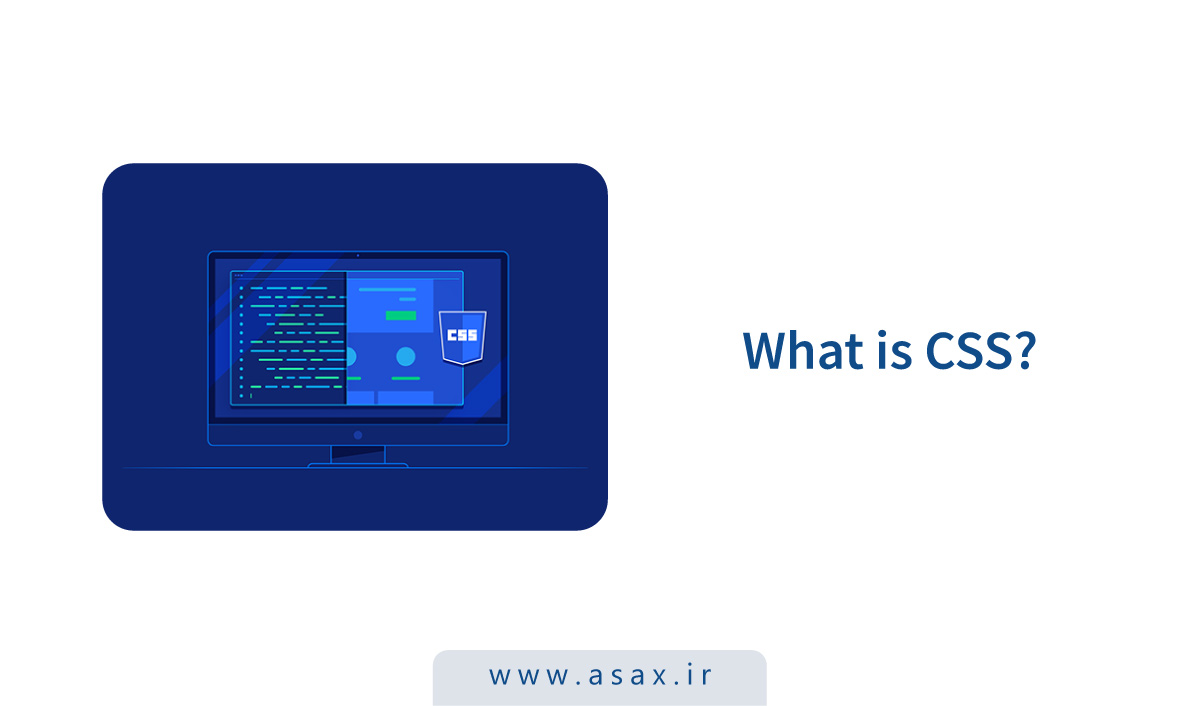 CSS

What is CSS?

www.asax.ir